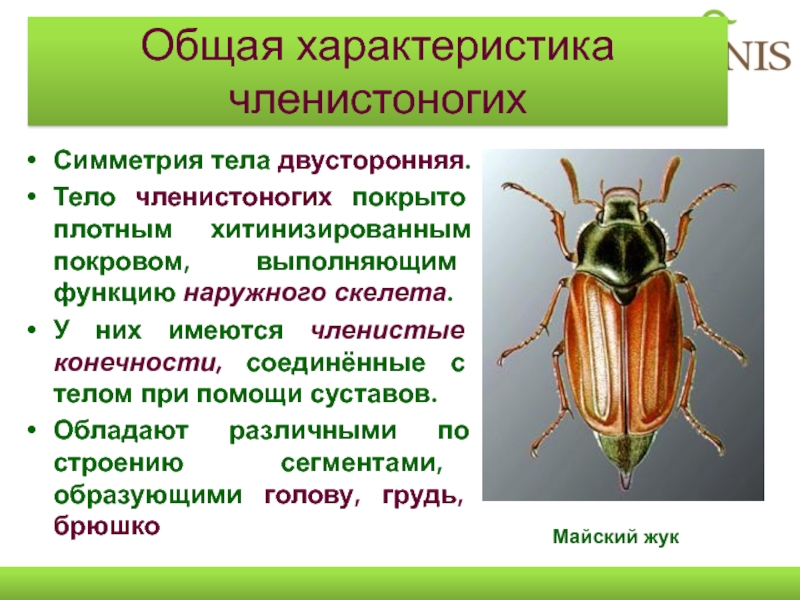 Общая характеристика членистоногих

NIS

• Симметрия тела двусторонняя.

• Тело членистоногих покрыто плотным хитинизированным покровом, выполняющим функцию наружного скелета.

• У них имеются членистые конечности, соединённые с телом при помощи суставов.

• Обладают различными по строению сегментами, образующими голову, грудь, брюшко

Майский жук